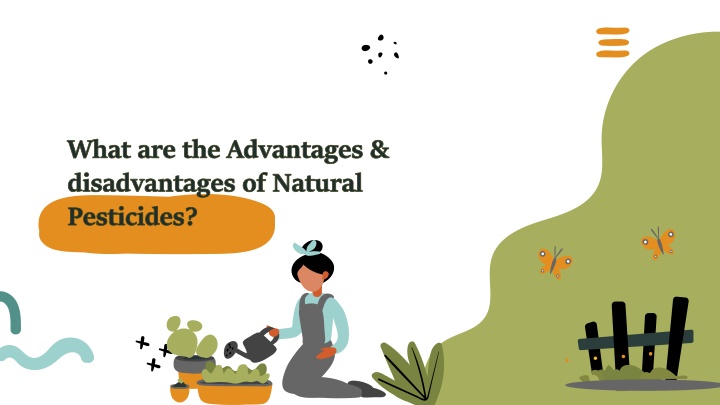 What are the Advantages & disadvantages of Natural Pesticides?